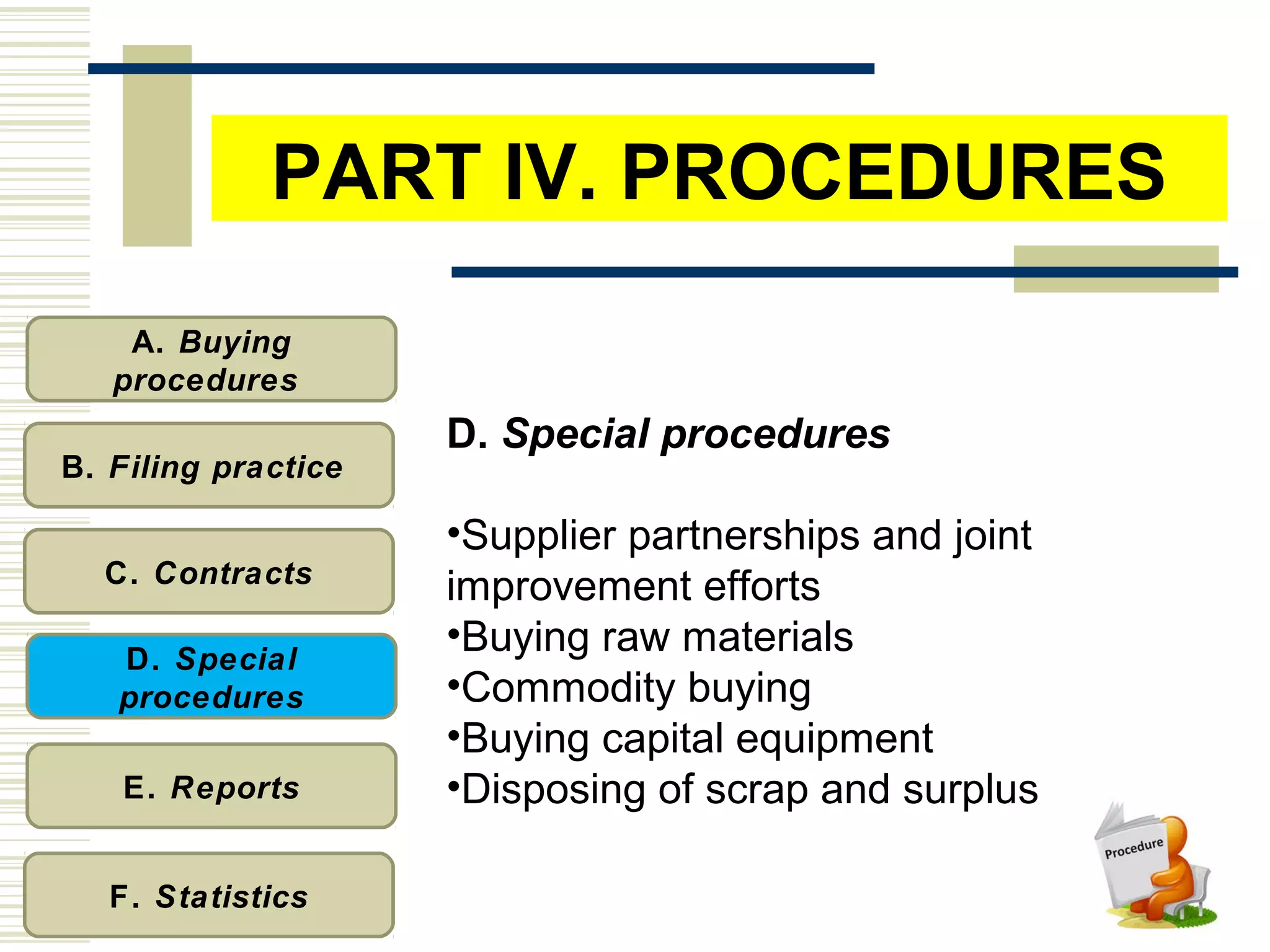 PART IV. PROCEDURES

A. Buying procedures

B. Filing practice

C. Contracts

D. Special procedures

E. Reports

F. Statistics

D. Special procedures

•Supplier partnerships and joint improvement efforts
•Buying raw materials
•Commodity buying
•Buying capital equipment
•Disposing of scrap and surplus

Procedure